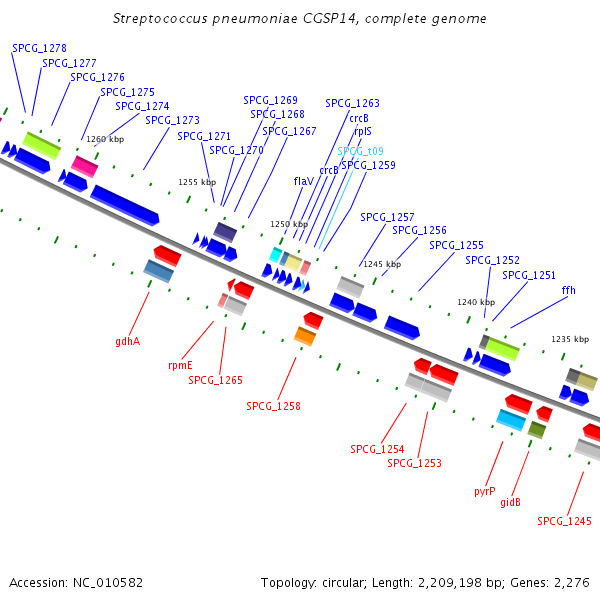 Streptococcus pneumoniae CGSP14, complete genome

SPCG_1278
SPCG_1277
SPCG_1276
SPCG_1275
SPCG_1274
SPCG_1273
1260 kbp
SPCG_1271
SPCG_1270
SPCG_1269
SPCG_1268
SPCG_1267
1255 kbp
SPCG_1263
crcB
rplS
SPCG_t09
SPCG_1259
crcB
flaV
1250 kbp
SPCG_1257
SPCG_1256
SPCG_1255
1245 kbp
SPCG_1252
SPCG_1251
ffh
1240 kbp
1235 kbp
gdhA
rpmE
SPCG_1265
SPCG_1258
SPCG_1254
SPCG_1253
pyrP
gidB
SPCG_1245

Accession: NC_010582
Topology: circular; Length: 2,209,198 bp; Genes: 2,276